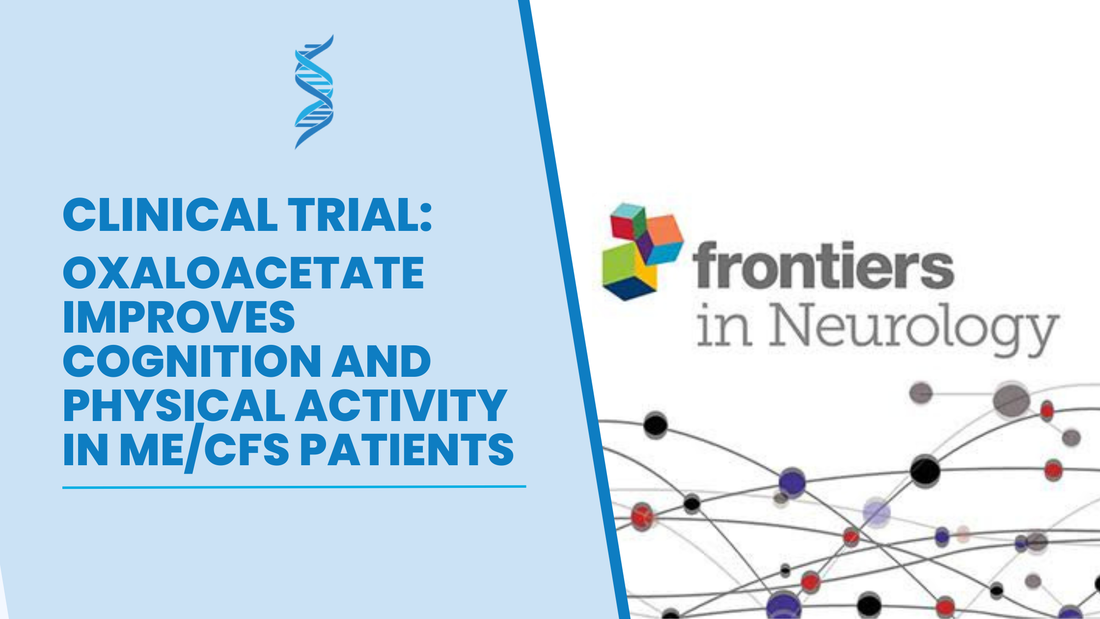 CLINICAL TRIAL:
OXALOACETATE IMPROVES COGNITION AND PHYSICAL ACTIVITY IN ME/CFS PATIENTS

frontiers
in Neurology